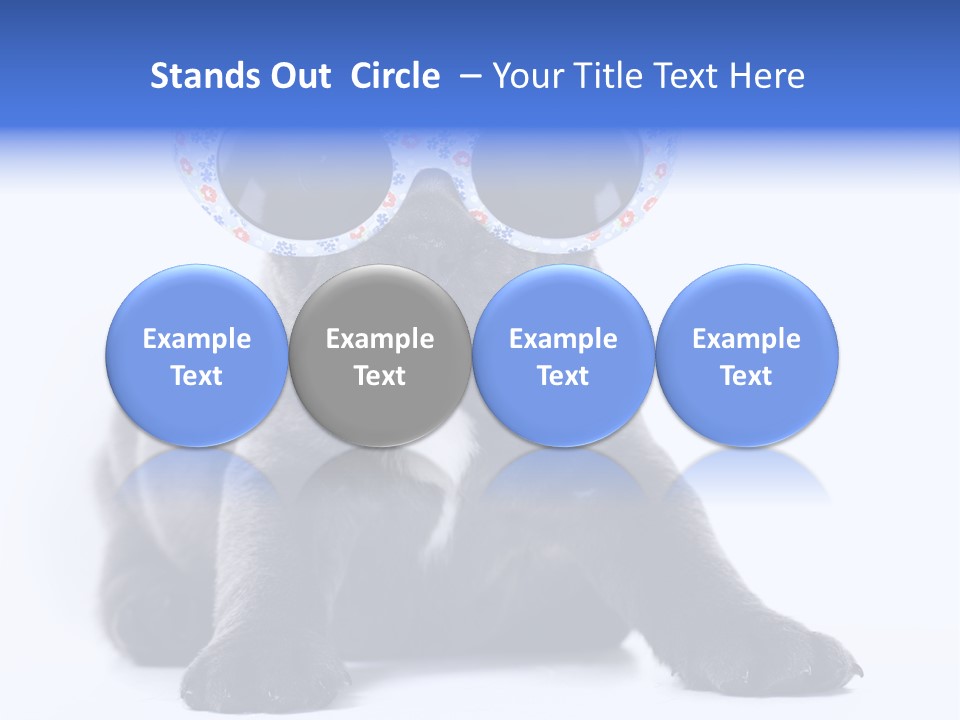 Stands Out Circle – Your Title Text Here

Example Text

Example Text

Example Text

Example Text